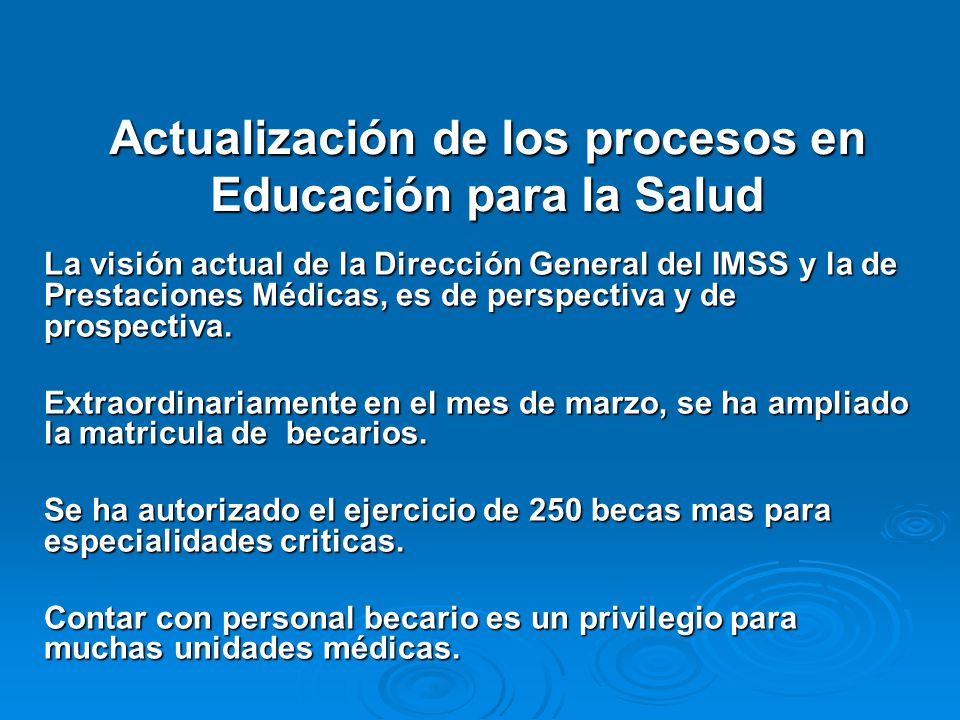 Actualización de los procesos en Educación para la Salud

La visión actual de la Dirección General del IMSS y la de Prestaciones Médicas, es de perspectiva y de prospectiva.

Extraordinariamente en el mes de marzo, se ha ampliado la matricula de becarios.

Se ha autorizado el ejercicio de 250 becas mas para especialidades criticas.

Contar con personal becario es un privilegio para muchas unidades médicas.